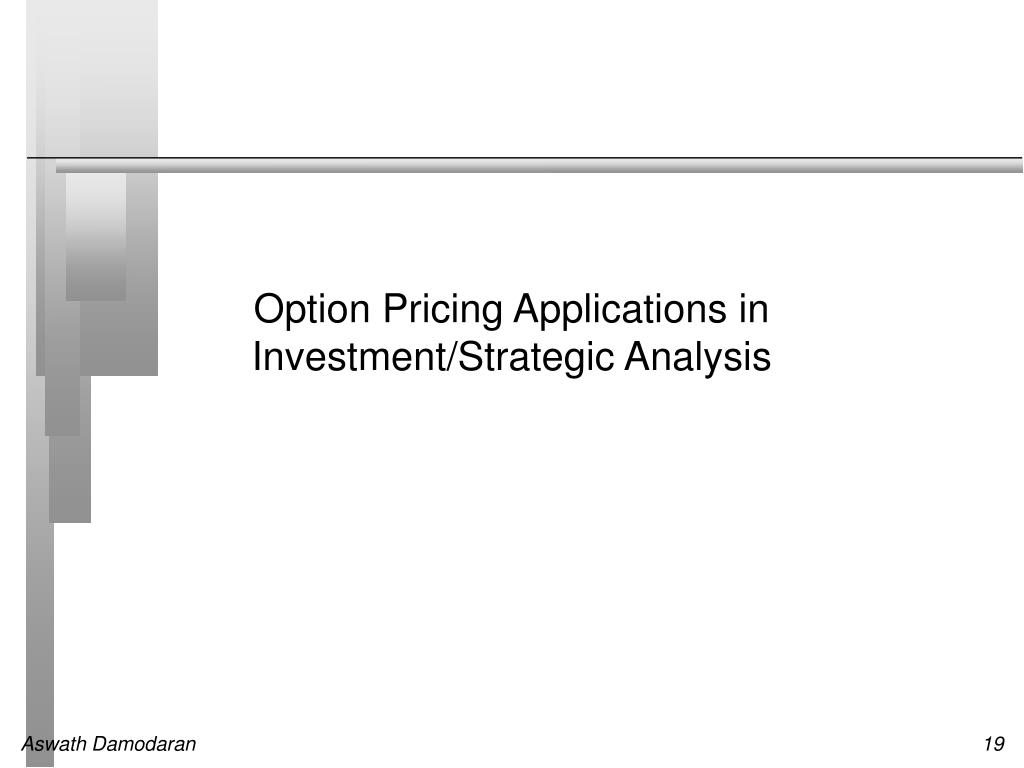 Option Pricing Applications in Investment/Strategic Analysis

Aswath Damodaran

19